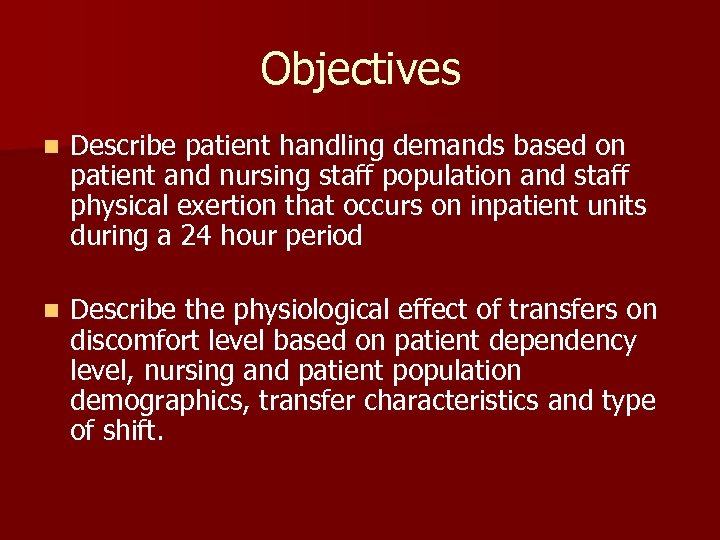 Objectives

Describe patient handling demands based on patient and nursing staff population and staff physical exertion that occurs on inpatient units during a 24 hour period

Describe the physiological effect of transfers on discomfort level based on patient dependency level, nursing and patient population demographics, transfer characteristics and type of shift.